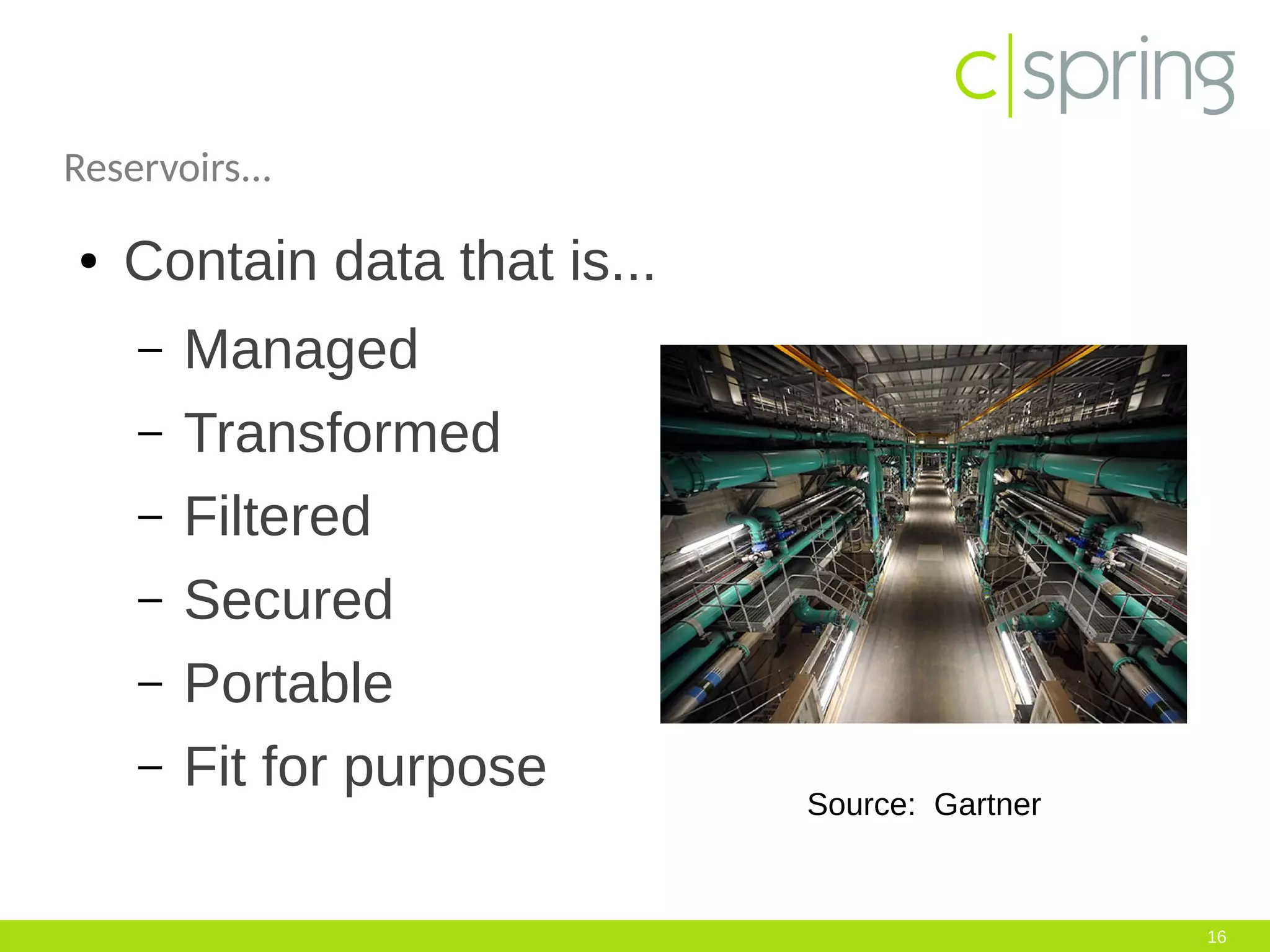 c|spring

Reservoirs...

• Contain data that is...
 – Managed
 – Transformed
 – Filtered
 – Secured
 – Portable
 – Fit for purpose

Source: Gartner

16